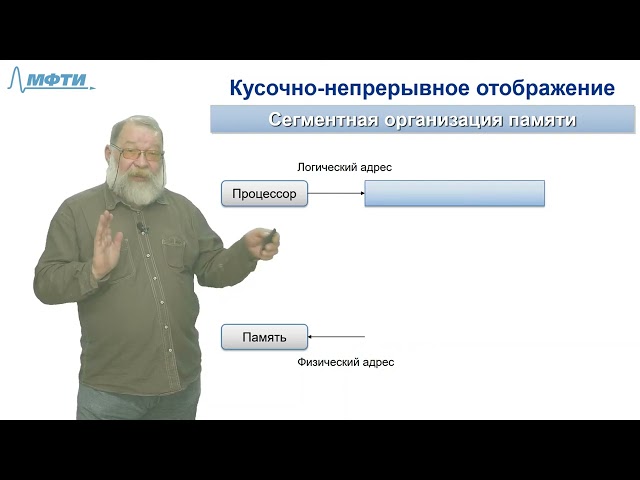 МФТИ

Кусочно-непрерывное отображение

Сегментная организация памяти

Логический адрес

Процессор

Память

Физический адрес